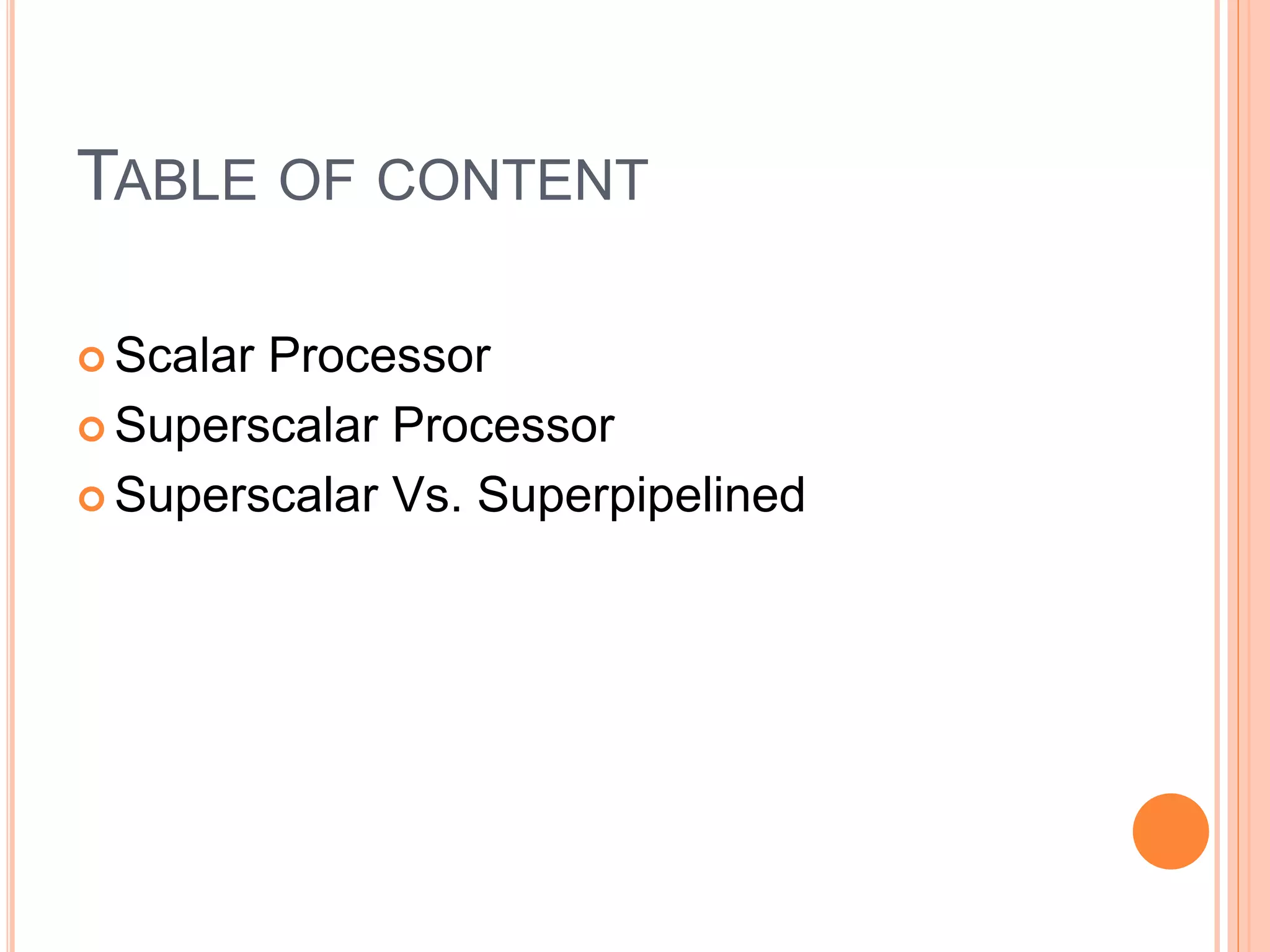 TABLE OF CONTENT

Scalar Processor
Superscalar Processor
Superscalar Vs. Superpipelined